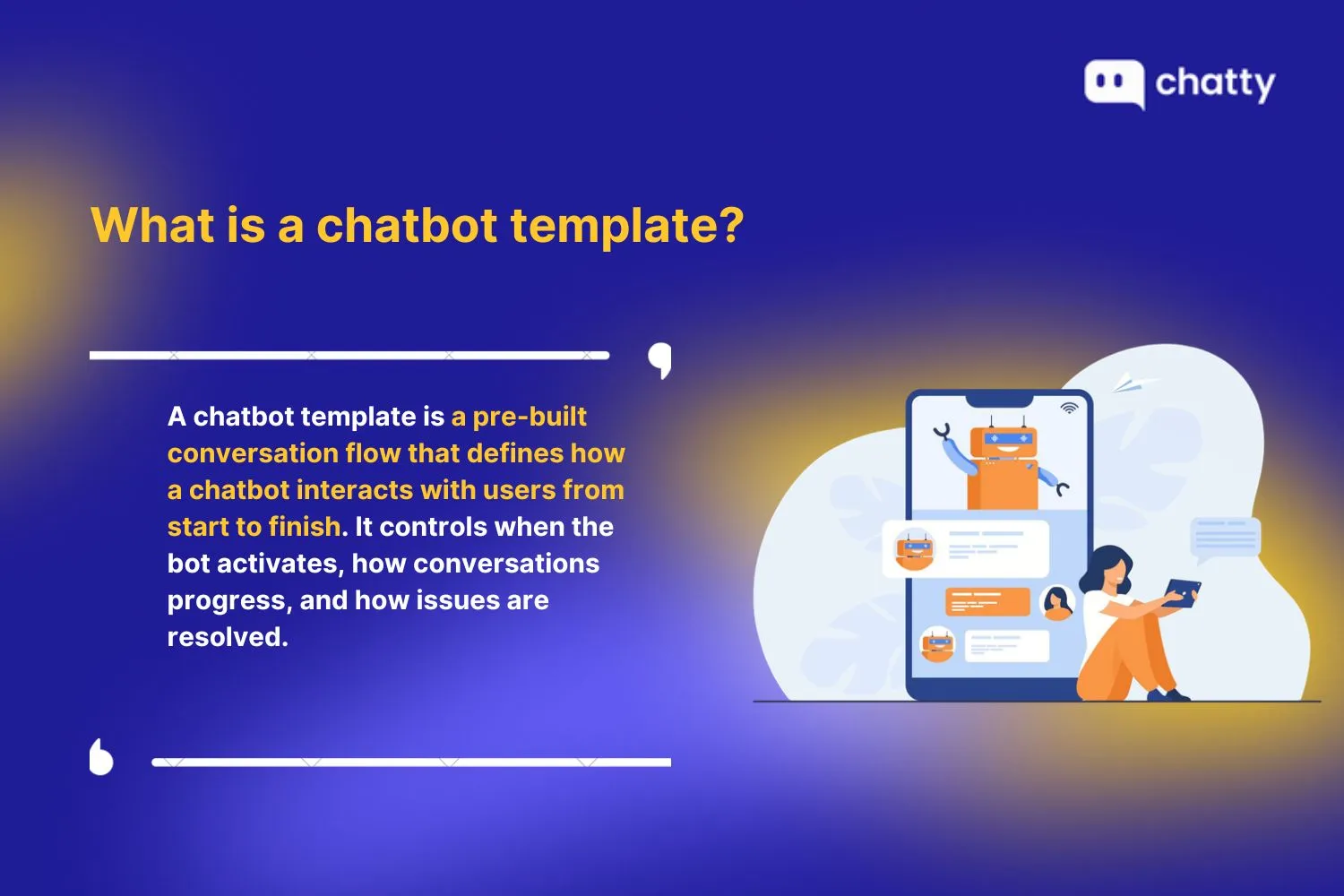 chatty

What is a chatbot template?

A chatbot template is a pre-built conversation flow that defines how a chatbot interacts with users from start to finish. It controls when the bot activates, how conversations progress, and how issues are resolved.